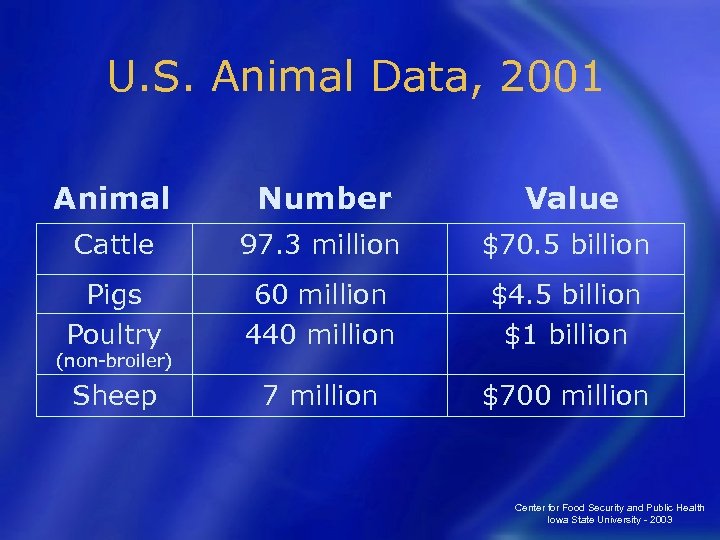 U.S. Animal Data, 2001

| Animal | Number | Value |
|---|---|---|
| Cattle | 97.3 million | \$70.5 billion |
| Pigs | 60 million | \$4.5 billion |
| Poultry (non-broiler) | 440 million | \$1 billion |
| Sheep | 7 million | \$700 million |

Center for Food Security and Public Health
Iowa State University - 2003